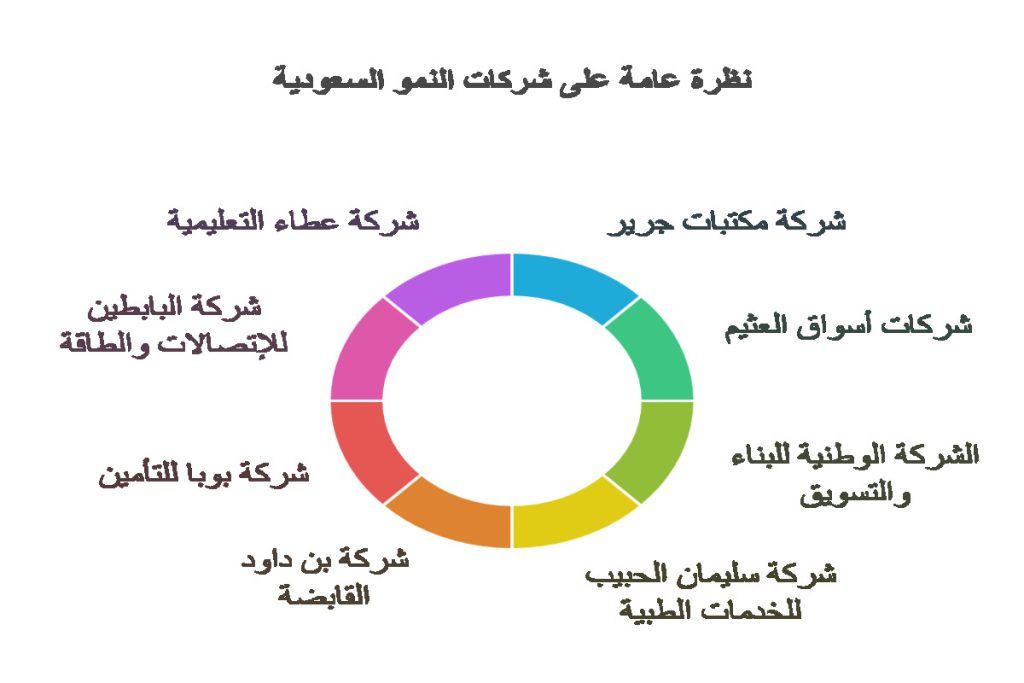 نظرة عامة على شركات النمو السعودية

شركة مكتبات جرير

شركات أسواق العثيم

الشركة الوطنية للبناء والتسويق

شركة سليمان الحبيب للخدمات الطبية

شركة بن داود القابضة

شركة بوبا للتأمين

شركة البابطين للإتصالات والطاقة

شركة عطاء التعليمية